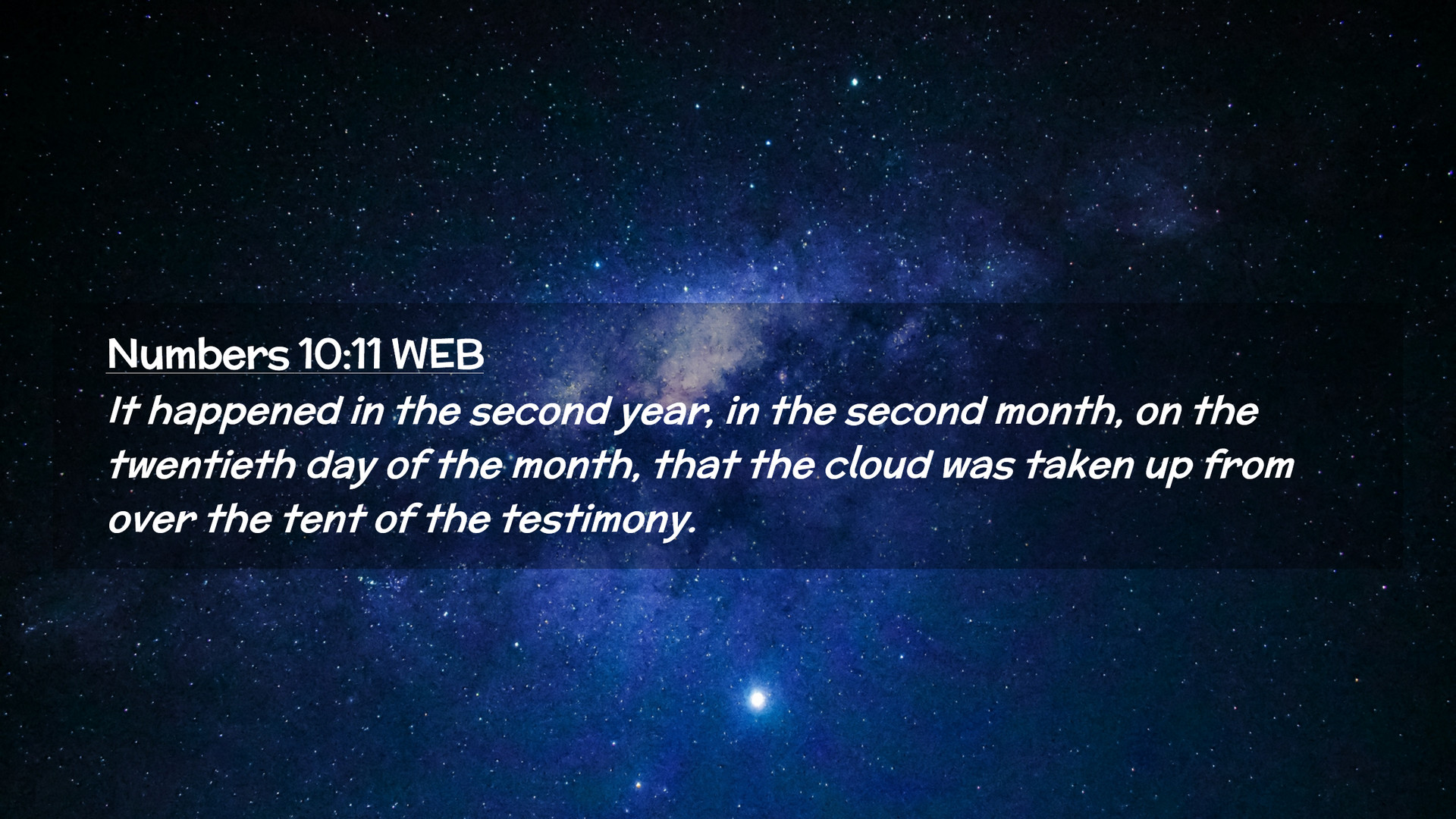 Numbers 10:11 WEB
It happened in the second year, in the second month, on the twentieth day of the month, that the cloud was taken up from over the tent of the testimony.